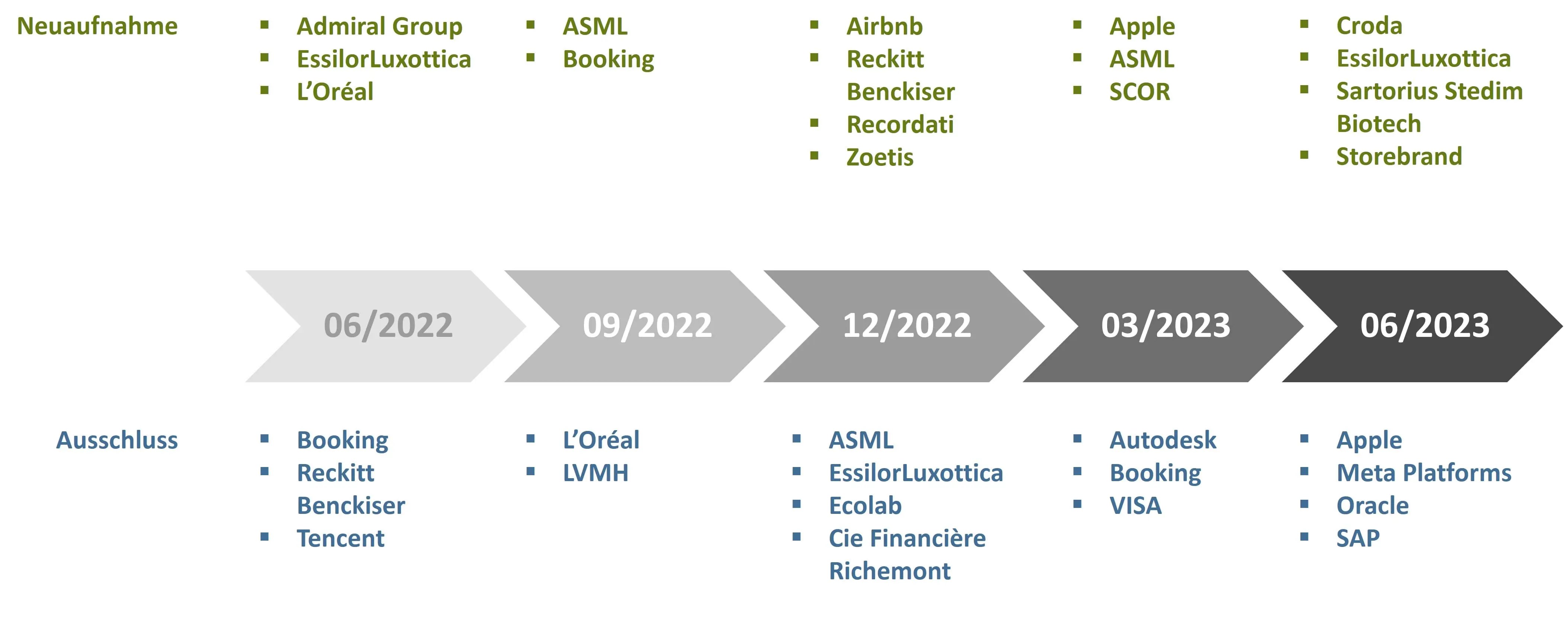 Neuaufnahme

- Admiral Group
- EssilorLuxottica
- L'Oréal

- ASML
- Booking

- Airbnb
- Reckitt Benckiser
- Recordati
- Zoetis

- Apple
- ASML
- SCOR

- Croda
- EssilorLuxottica
- Sartorius Stedim Biotech
- Storebrand

06/2022

09/2022

12/2022

03/2023

06/2023

Ausschluss

- Booking
- Reckitt Benckiser
- Tencent

- L'Oréal
- LVMH

- ASML
- EssilorLuxottica
- Ecolab
- Cie Financière Richemont

- Autodesk
- Booking
- VISA

- Apple
- Meta Platforms
- Oracle
- SAP